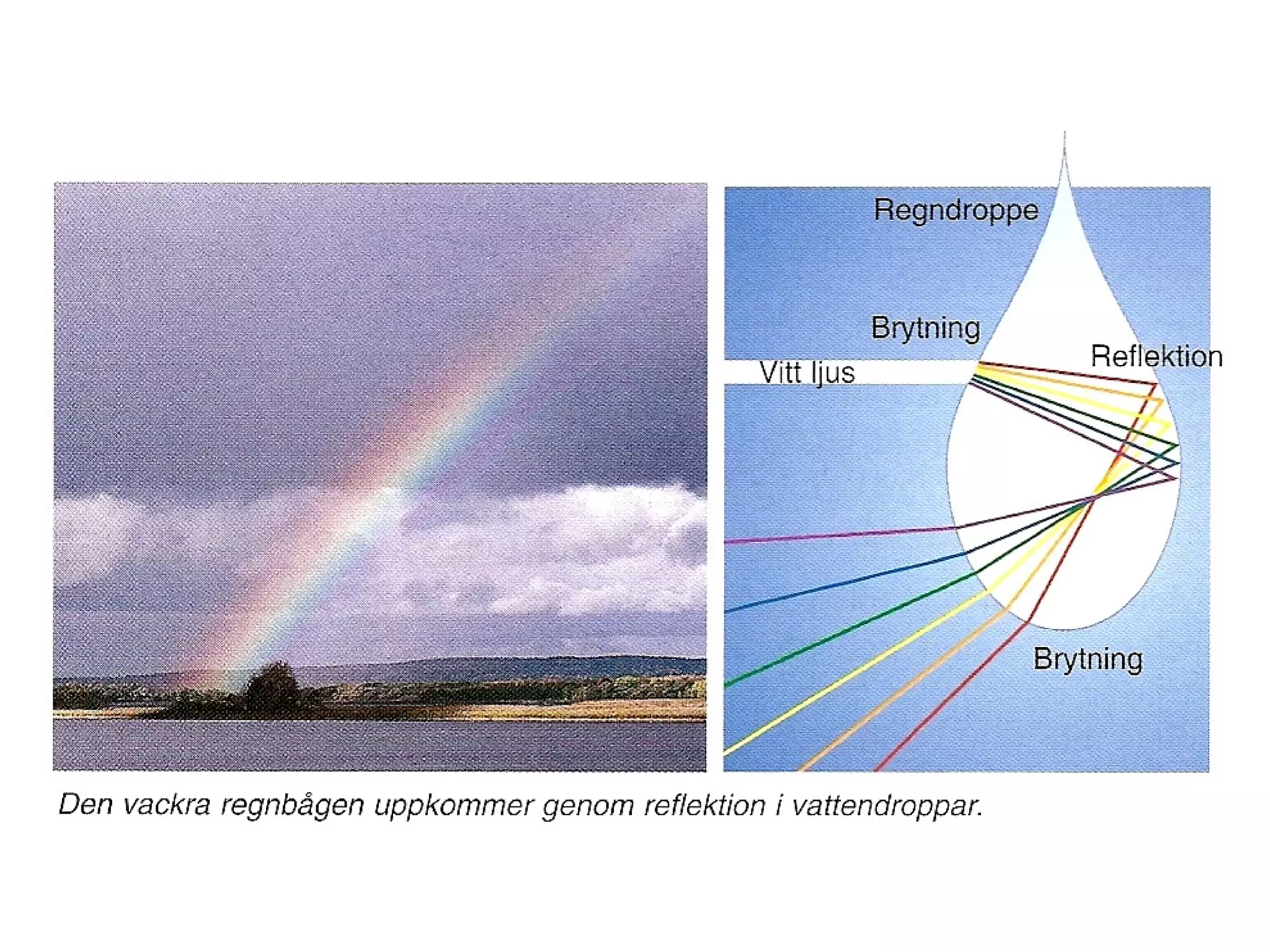 Regndroppe

Brytning

Reflektion

Vitt ljus

Brytning

Den vackra regnbågen uppkommer genom reflektion i vattendroppar.